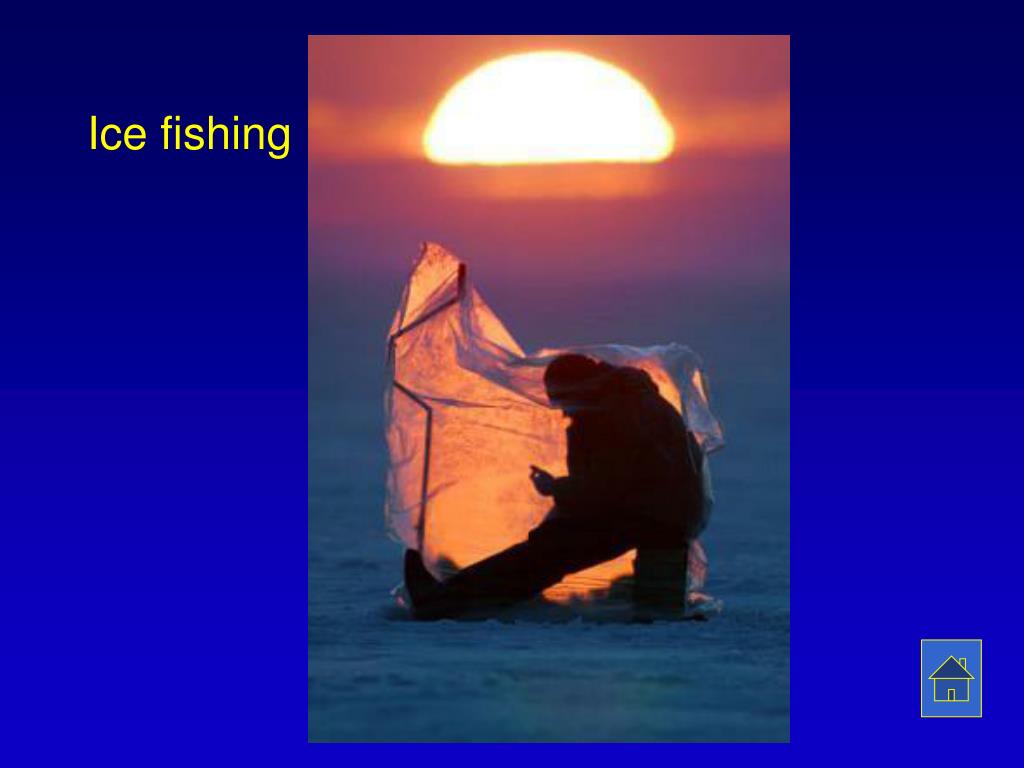 Ice fishing